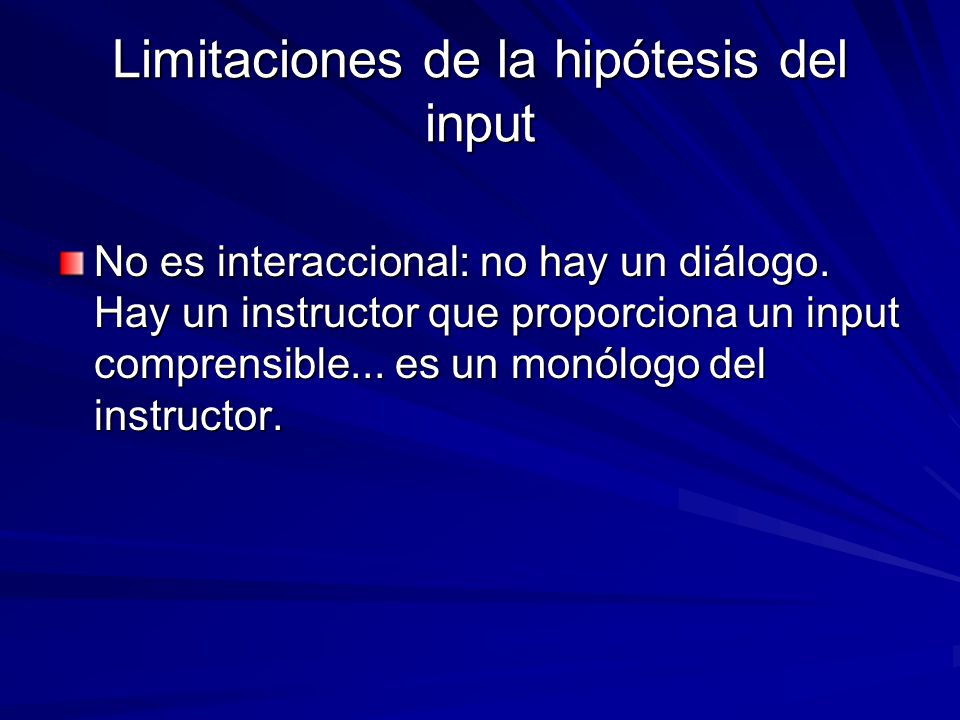 Limitaciones de la hipótesis del input

No es interaccional: no hay un diálogo. Hay un instructor que proporciona un input comprensible... es un monólogo del instructor.